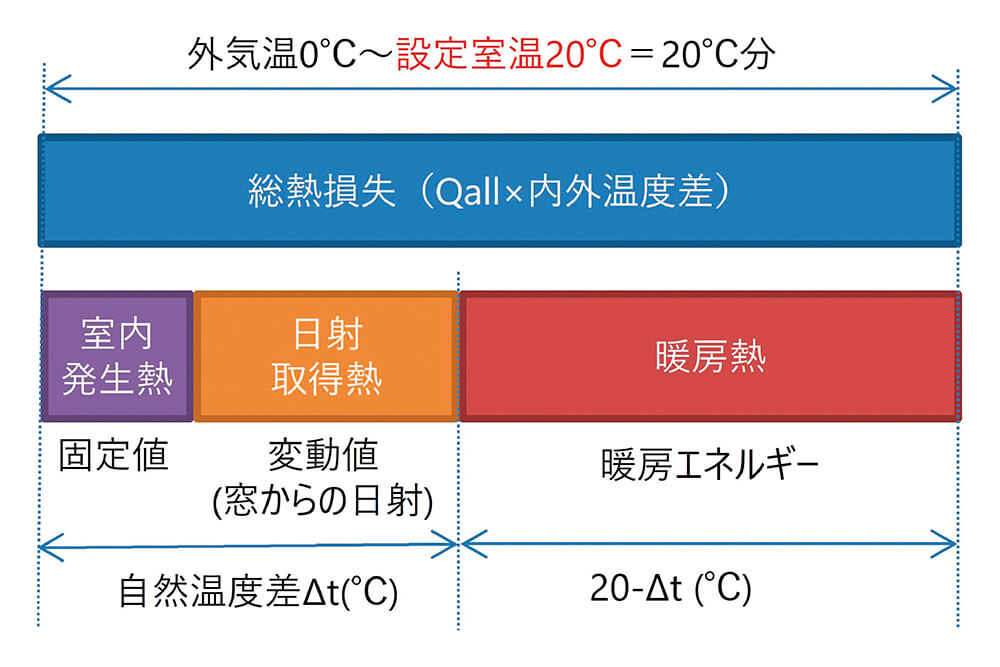 外気温0°C～設定室温20°C＝20°C分

総熱損失（Qall×内外温度差）

室内発生熱

日射取得熱

暖房熱

固定値

変動値 (窓からの日射)

暖房エネルギー

自然温度差Δt(°C)

20-Δt (°C)